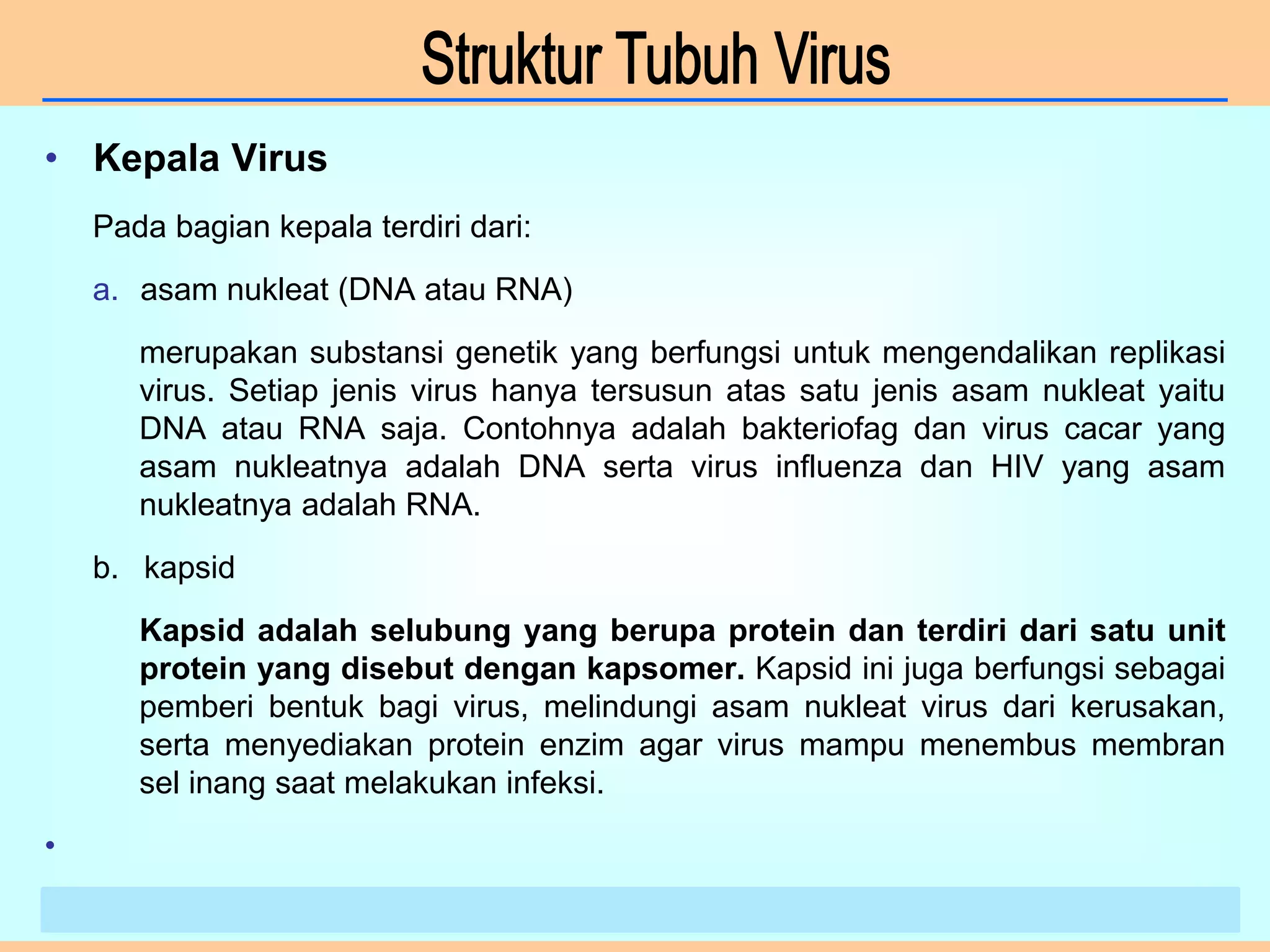 Struktur Tubuh Virus

• Kepala Virus

Pada bagian kepala terdiri dari:

a. asam nukleat (DNA atau RNA)

merupakan substansi genetik yang berfungsi untuk mengendalikan replikasi virus. Setiap jenis virus hanya tersusun atas satu jenis asam nukleat yaitu DNA atau RNA saja. Contohnya adalah bakteriofag dan virus cacar yang asam nukleatnya adalah DNA serta virus influenza dan HIV yang asam nukleatnya adalah RNA.

b. kapsid

Kapsid adalah selubung yang berupa protein dan terdiri dari satu unit protein yang disebut dengan kapsomer. Kapsid ini juga berfungsi sebagai pemberi bentuk bagi virus, melindungi asam nukleat virus dari kerusakan, serta menyediakan protein enzim agar virus mampu menembus membran sel inang saat melakukan infeksi.

•